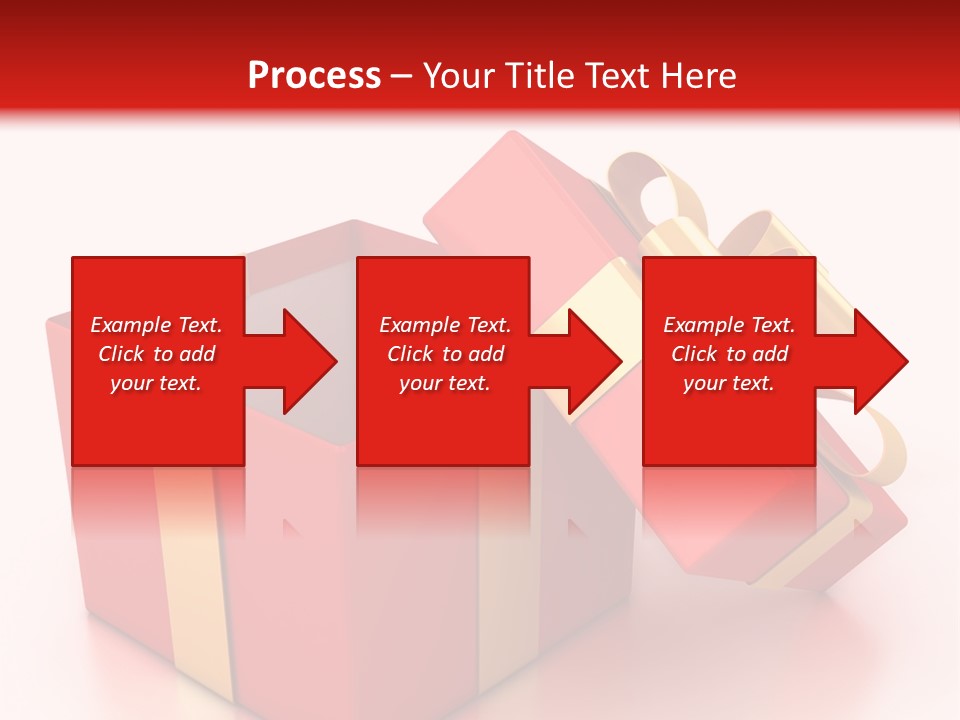 Process – Your Title Text Here

Example Text. Click to add your text.

Example Text. Click to add your text.

Example Text. Click to add your text.